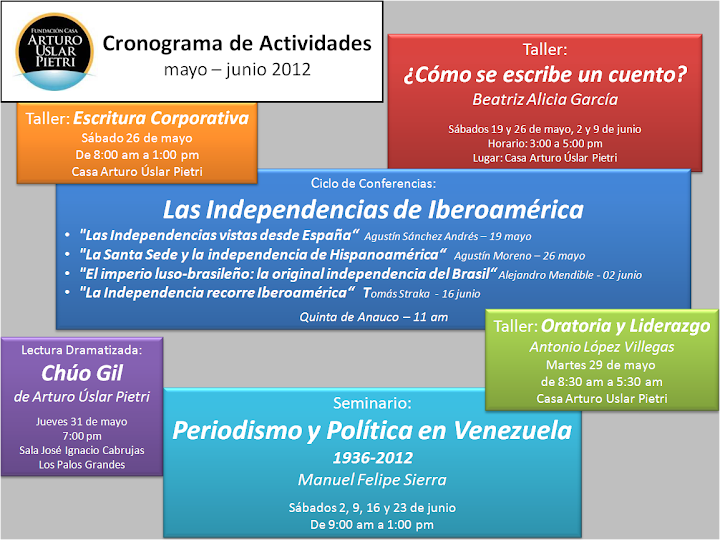 FUNDACIÓN CASA ARTURO ÚSLAR PIETRI

Cronograma de Actividades
mayo – junio 2012

Taller:
¿Cómo se escribe un cuento?
Beatriz Alicia García

Sábados 19 y 26 de mayo, 2 y 9 de junio
Horario: 3:00 a 5:00 pm
Lugar: Casa Arturo Úslar Pietri

Taller: Escritura Corporativa
Sábado 26 de mayo
De 8:00 am a 1:00 pm
Casa Arturo Úslar Pietri

Ciclo de Conferencias:
Las Independencias de Iberoamérica
• "Las Independencias vistas desde España" Agustín Sánchez Andrés – 19 mayo
• "La Santa Sede y la independencia de Hispanoamérica" Agustín Moreno – 26 mayo
• "El imperio luso-brasileño: la original independencia del Brasil" Alejandro Mendible - 02 junio
• "La Independencia recorre Iberoamérica" Tomás Straka - 16 junio

Quinta de Anauco – 11 am

Taller: Oratoria y Liderazgo
Antonio López Villegas
Martes 29 de mayo
de 8:30 am a 5:30 am
Casa Arturo Uslar Pietri

Lectura Dramatizada:
Chúo Gil
de Arturo Úslar Pietri

Jueves 31 de mayo
7:00 pm
Sala José Ignacio Cabrujas
Los Palos Grandes

Seminario:
Periodismo y Política en Venezuela
1936-2012
Manuel Felipe Sierra

Sábados 2, 9, 16 y 23 de junio
De 9:00 am a 1:00 pm